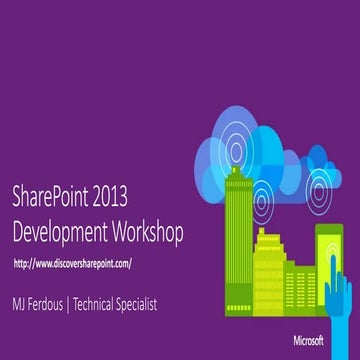 SharePoint 2013
Development Workshop

http://www.discoversharepoint.com/

MJ Ferdous | Technical Specialist

Microsoft